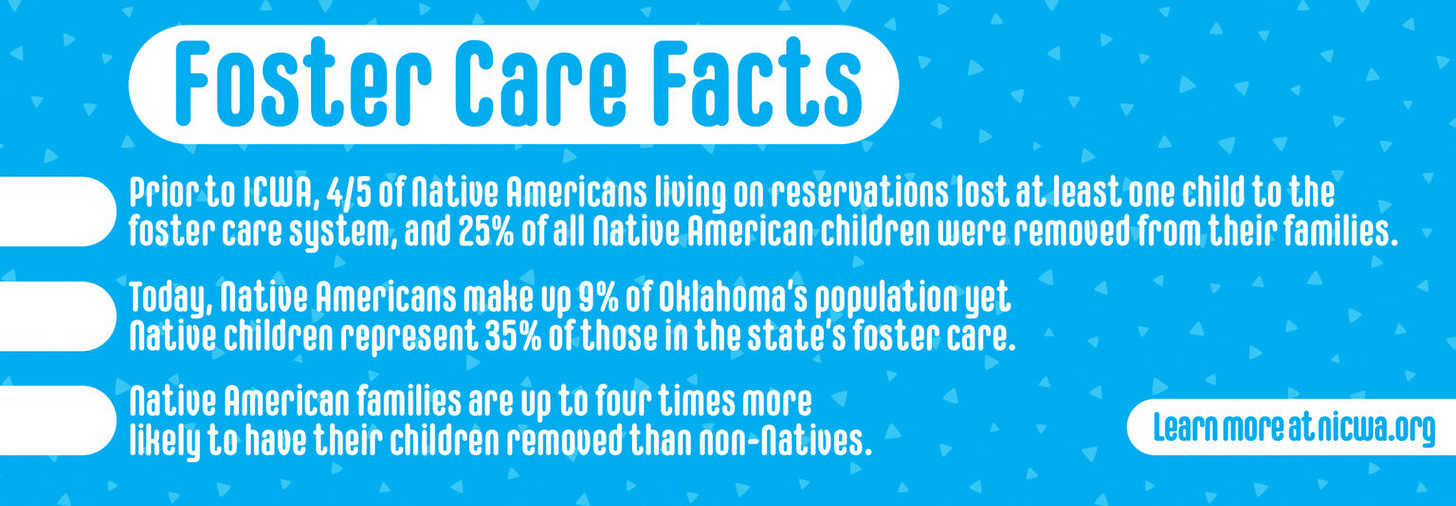 Foster Care Facts

Prior to ICWA, 4/5 of Native Americans living on reservations lost at least one child to the foster care system, and 25% of all Native American children were removed from their families.

Today, Native Americans make up 9% of Oklahoma's population yet Native children represent 35% of those in the state's foster care.

Native American families are up to four times more likely to have their children removed than non-Natives.

Learn more at nicwa.org